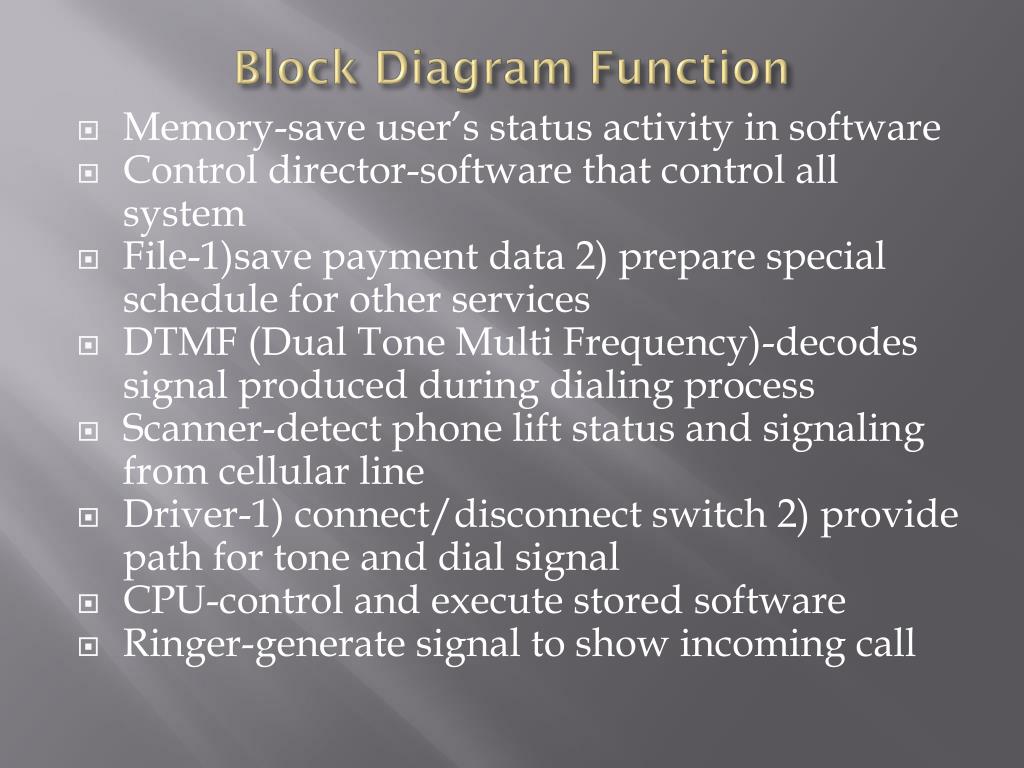 Block Diagram Function

Memory-save user’s status activity in software
Control director-software that control all system
File-1)save payment data 2) prepare special schedule for other services
DTMF (Dual Tone Multi Frequency)-decodes signal produced during dialing process
Scanner-detect phone lift status and signaling from cellular line
Driver-1) connect/disconnect switch 2) provide path for tone and dial signal
CPU-control and execute stored software
Ringer-generate signal to show incoming call